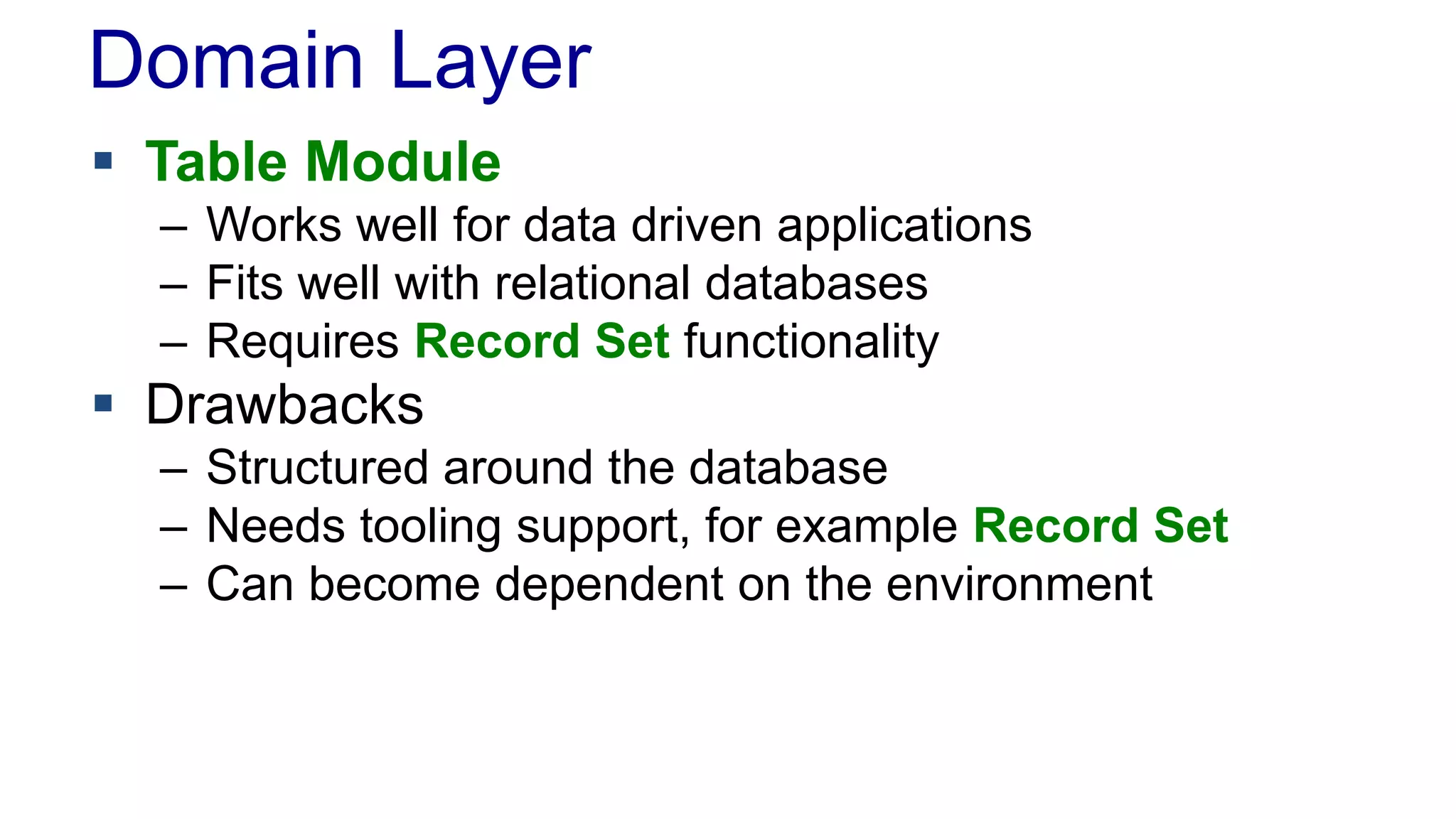 Domain Layer

▪ Table Module
– Works well for data driven applications
– Fits well with relational databases
– Requires Record Set functionality

▪ Drawbacks
– Structured around the database
– Needs tooling support, for example Record Set
– Can become dependent on the environment